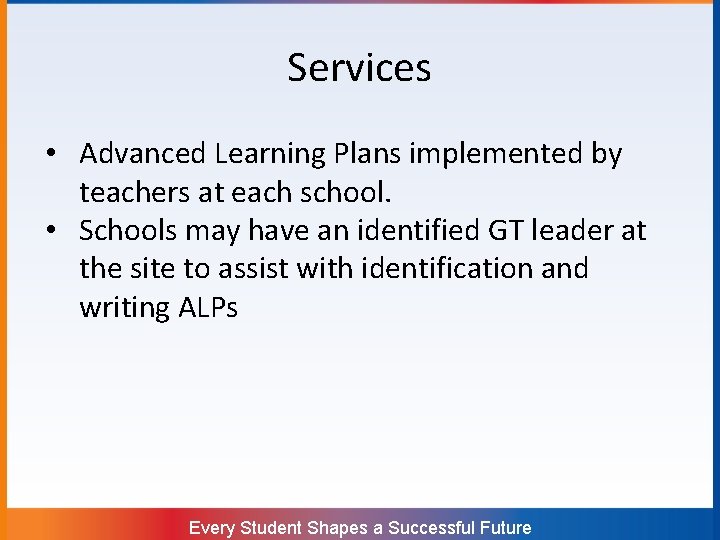 Services

• Advanced Learning Plans implemented by teachers at each school.
• Schools may have an identified GT leader at the site to assist with identification and writing ALPs

Every Student Shapes a Successful Future